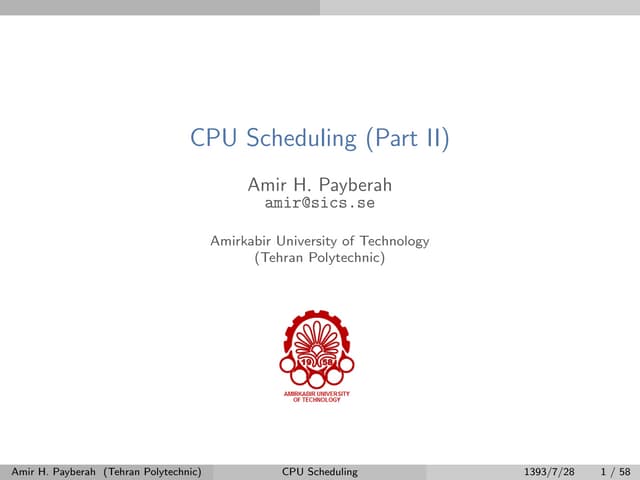 CPU Scheduling (Part II)

Amir H. Payberah
amir@sics.se

Amirkabir University of Technology
(Tehran Polytechnic)

19 58
AMIRKABIR UNIVERSITY
OF TECHNOLOGY

Amir H. Payberah (Tehran Polytechnic) CPU Scheduling 1393/7/28 1 / 58